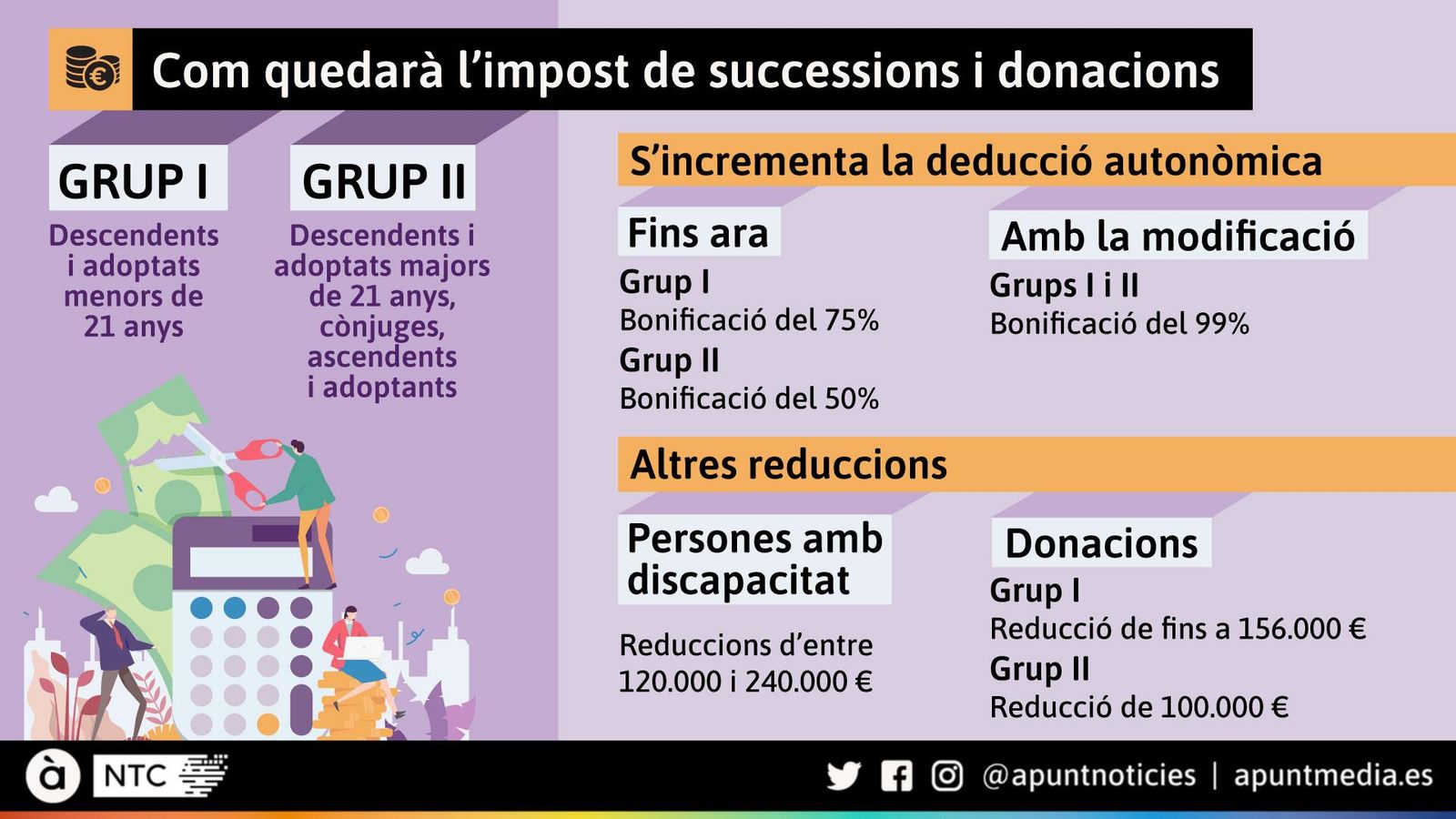 Com quedarà l'impost de successions i donacions

GRUP I
Descendents i adoptats menors de 21 anys

GRUP II
Descendents i adoptats majors de 21 anys, cònjuges, ascendents i adoptants

S'incrementa la deducció autonòmica

Fins ara
Grup I
Bonificació del 75%
Grup II
Bonificació del 50%

Amb la modificació
Grups I i II
Bonificació del 99%

Altres reduccions

Persones amb discapacitat
Reduccions d'entre 120.000 i 240.000 €

Donacions
Grup I
Reducció de fins a 156.000 €
Grup II
Reducció de 100.000 €

à NTC

@apuntnoticies | apuntmedia.es